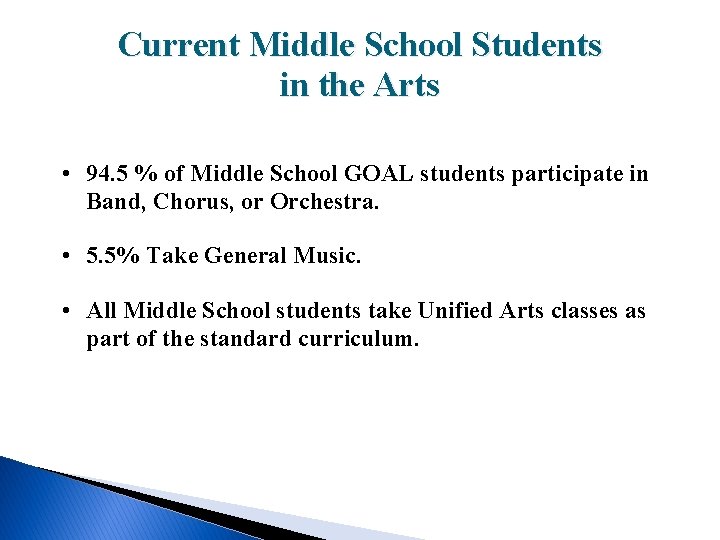 Current Middle School Students in the Arts

• 94.5 % of Middle School GOAL students participate in Band, Chorus, or Orchestra.

• 5.5% Take General Music.

• All Middle School students take Unified Arts classes as part of the standard curriculum.